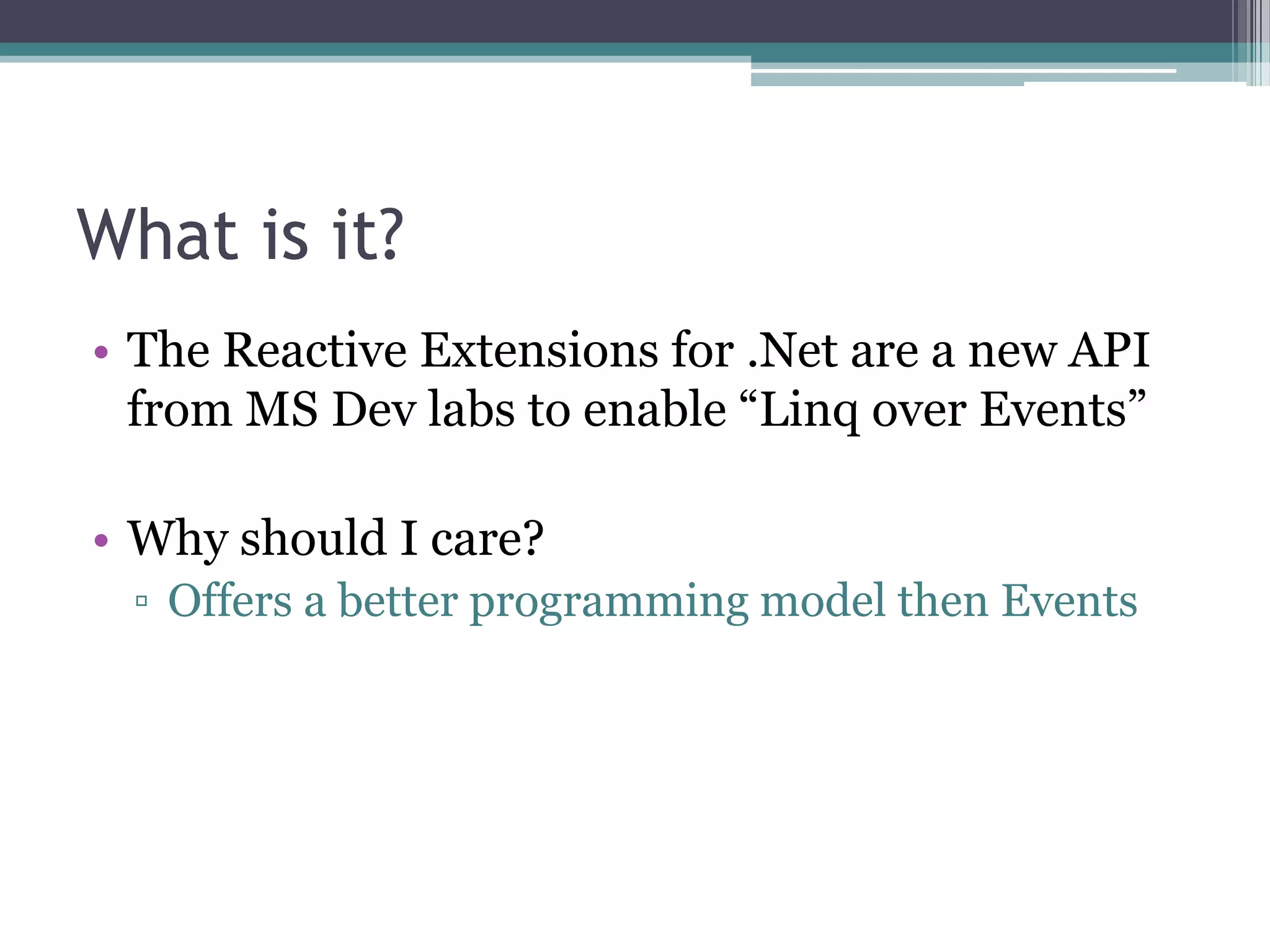 What is it?

• The Reactive Extensions for .Net are a new API from MS Dev labs to enable “Linq over Events”

• Why should I care?
▫ Offers a better programming model then Events